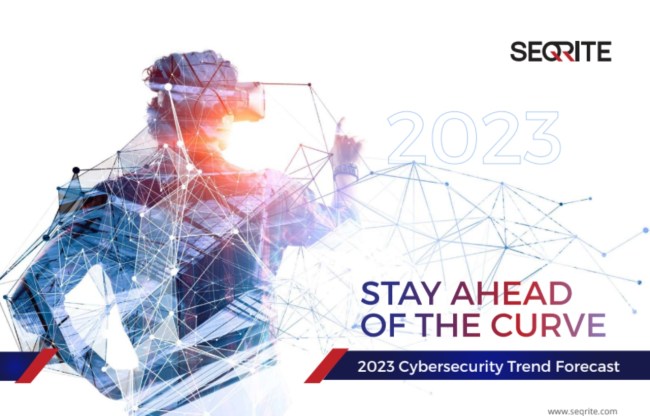 SEQRITE

2023

STAY AHEAD OF THE CURVE

2023 Cybersecurity Trend Forecast

www.seqrite.com